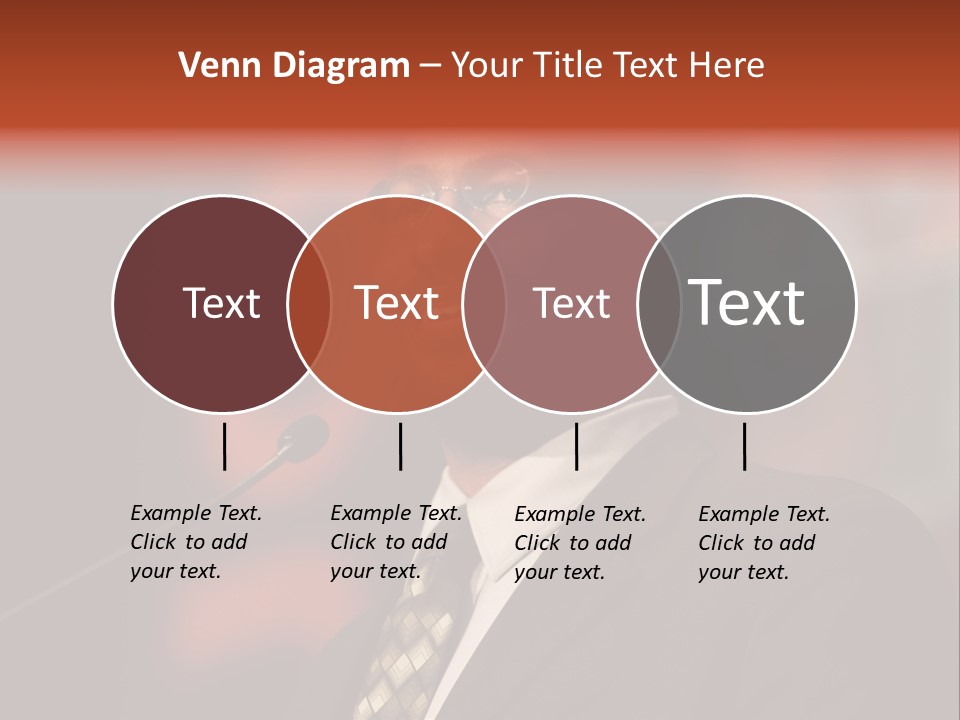 Venn Diagram – Your Title Text Here

Text

Text

Text

Text

Example Text. Click to add your text.

Example Text. Click to add your text.

Example Text. Click to add your text.

Example Text. Click to add your text.